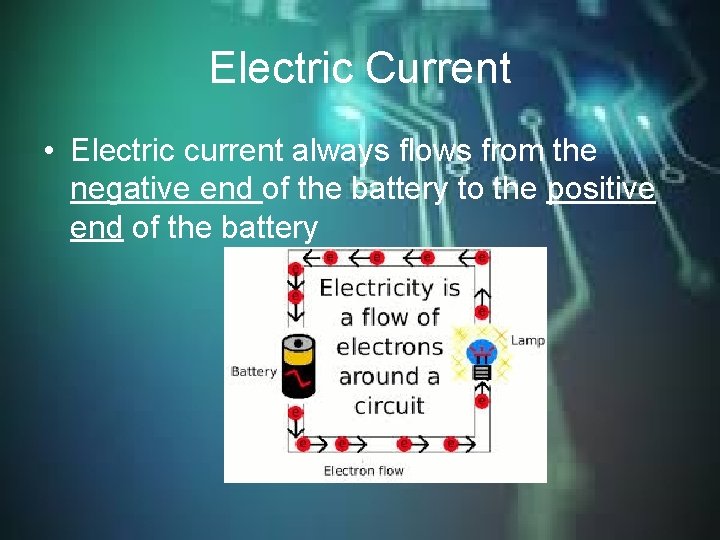 Electric Current

• Electric current always flows from the negative end of the battery to the positive end of the battery

Electricity is a flow of electrons around a circuit

Battery

Lamp

Electron flow